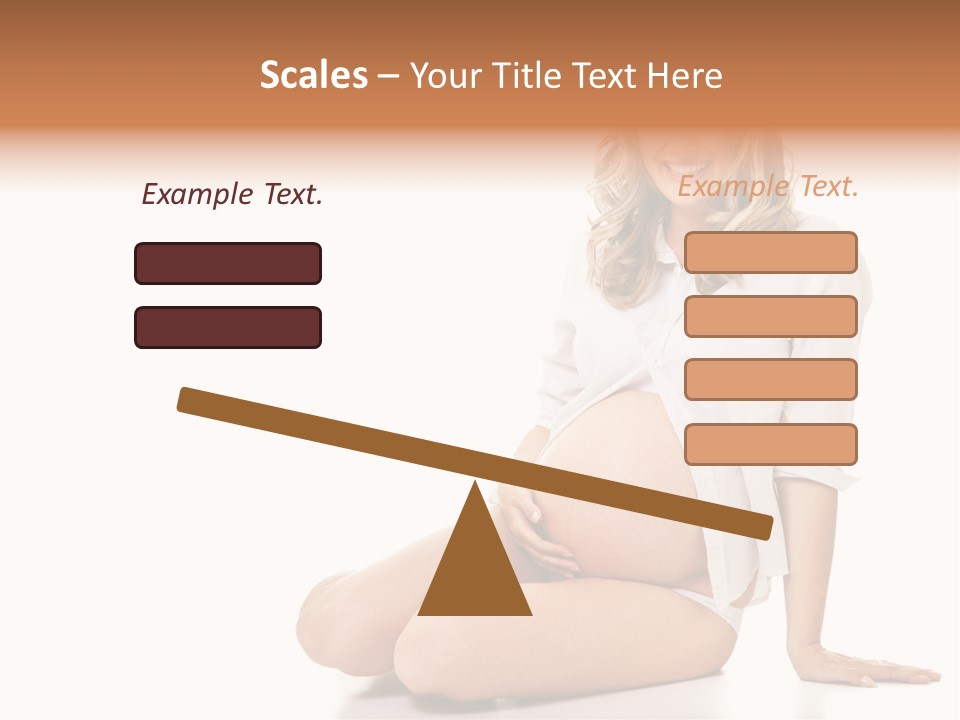 Scales – Your Title Text Here

Example Text.

Example Text.